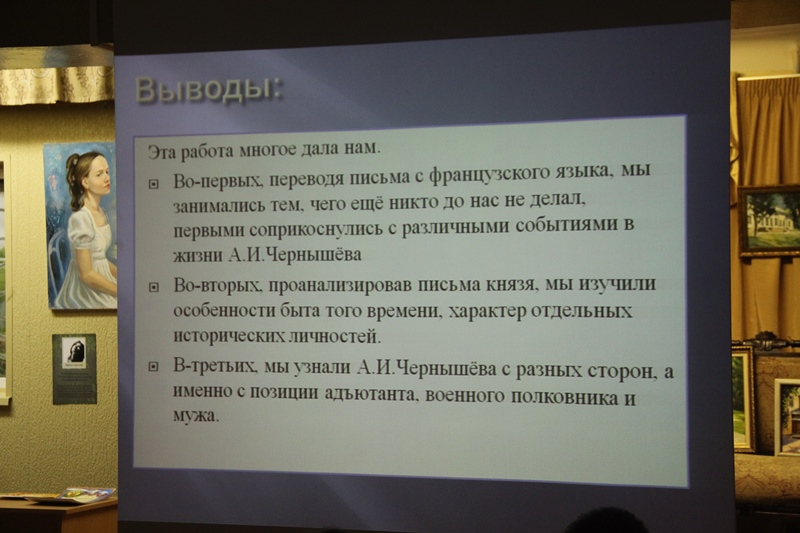 Выводы:

Эта работа многое дала нам.

Во-первых, переводя письма с французского языка, мы занимались тем, чего ещё никто до нас не делал, первыми соприкоснулись с различными событиями в жизни А.И.Чернышёва

Во-вторых, проанализировав письма князя, мы изучили особенности быта того времени, характер отдельных исторических личностей.

В-третьих, мы узнали А.И.Чернышёва с разных сторон, а именно с позиции адъютанта, военного полковника и мужа.